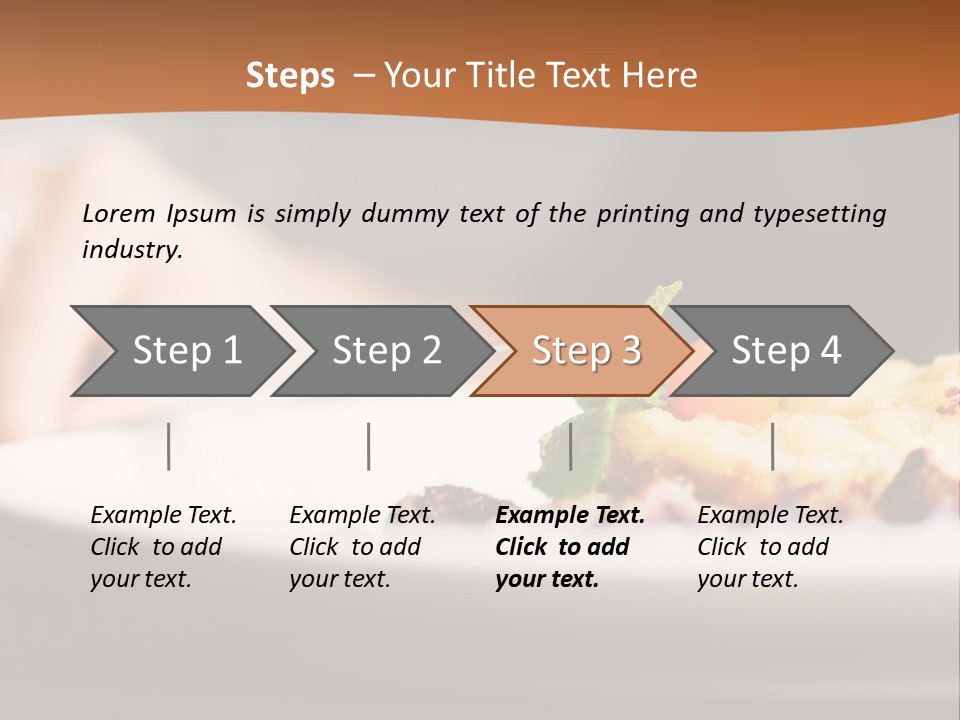 Steps – Your Title Text Here

Lorem Ipsum is simply dummy text of the printing and typesetting industry.

Step 1

Step 2

Step 3

Step 4

Example Text. Click to add your text.

Example Text. Click to add your text.

Example Text. Click to add your text.

Example Text. Click to add your text.